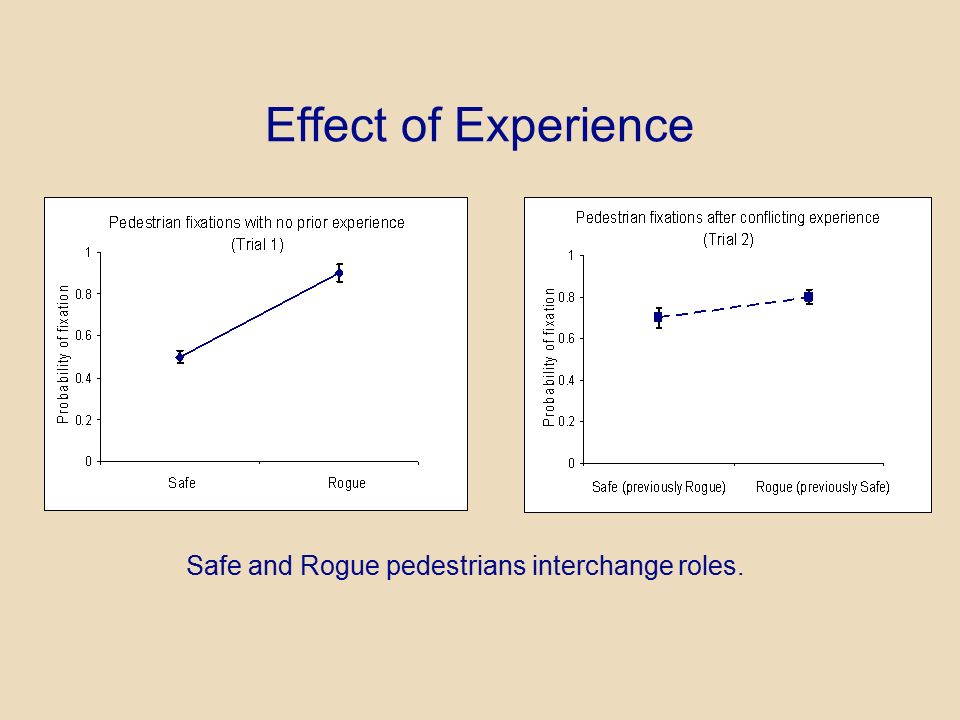 Effect of Experience

Pedestrian fixations with no prior experience (Trial 1)

Probability of fixation

1
0.8
0.6
0.4
0.2
0

Safe
Rogue

Pedestrian fixations after conflicting experience (Trial 2)

Probability of fixation

1
0.8
0.6
0.4
0.2
0

Safe (previously Rogue)
Rogue (previously Safe)

Safe and Rogue pedestrians interchange roles.